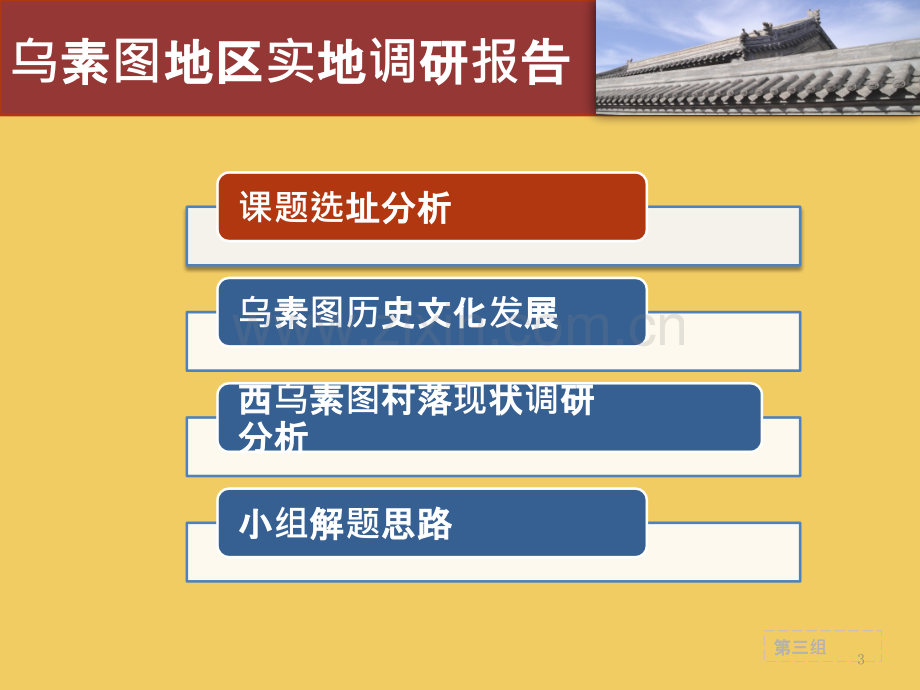 乌素图地区实地调研报告

课题选址分析

乌素图历史文化发展

西乌素图村落现状调研分析

小组解题思路

第三组

3

www.zixin.com.cn